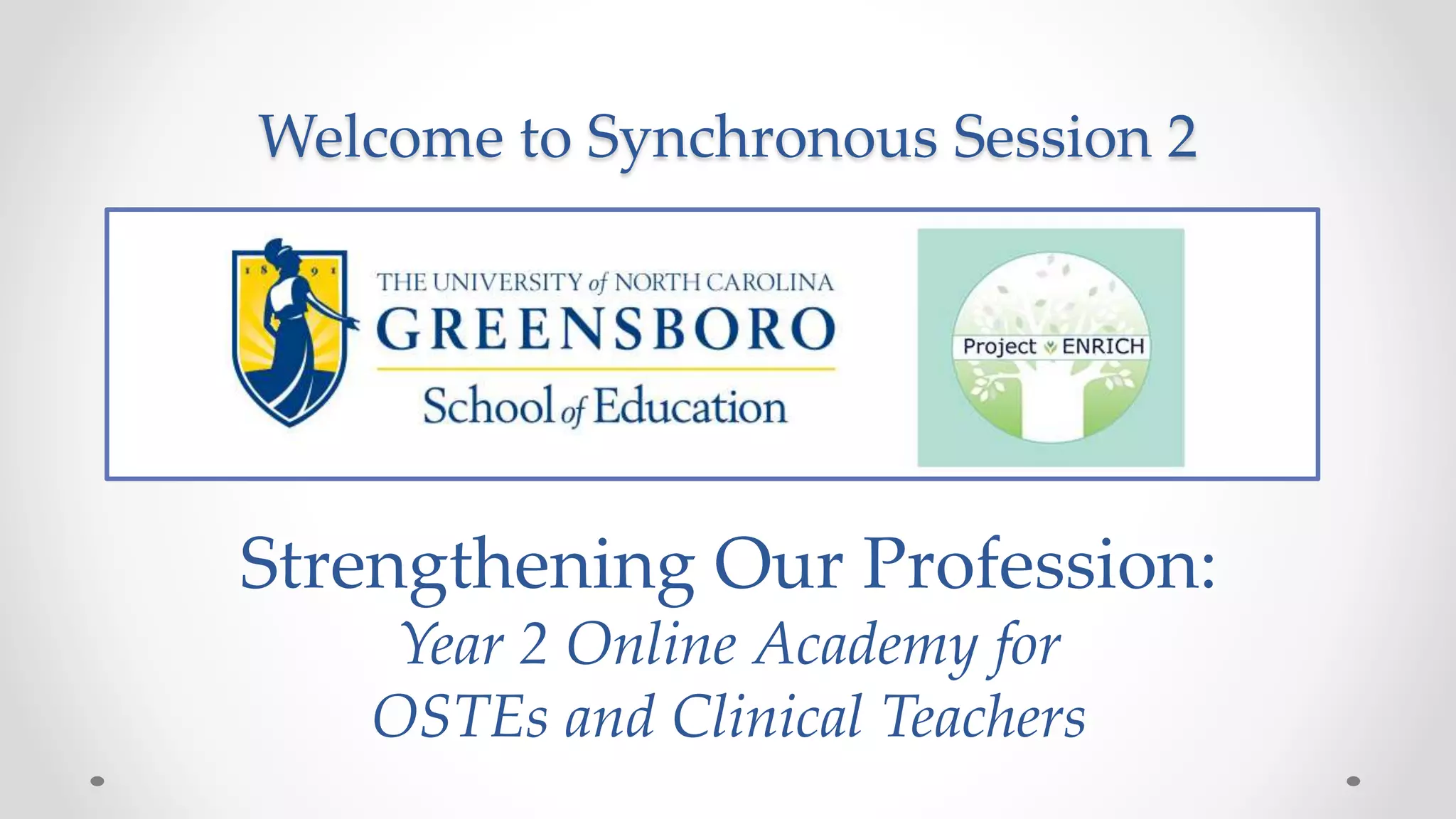 Welcome to Synchronous Session 2

1891

THE UNIVERSITY of NORTH CAROLINA
GREENSBORO
School of Education

Project ENRICH

Strengthening Our Profession:
Year 2 Online Academy for OSTEs and Clinical Teachers